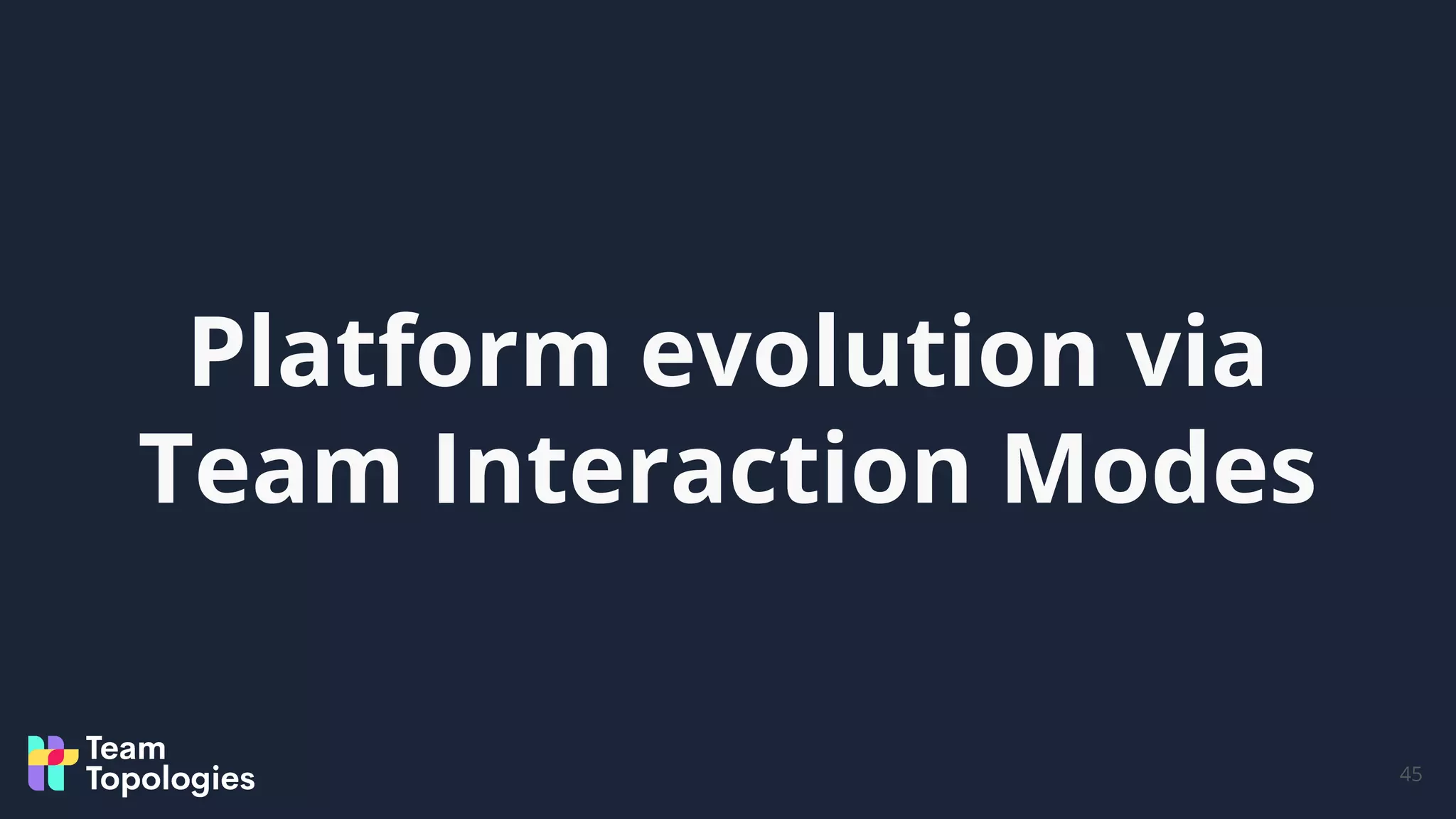 Platform evolution via Team Interaction Modes

Team Topologies

45